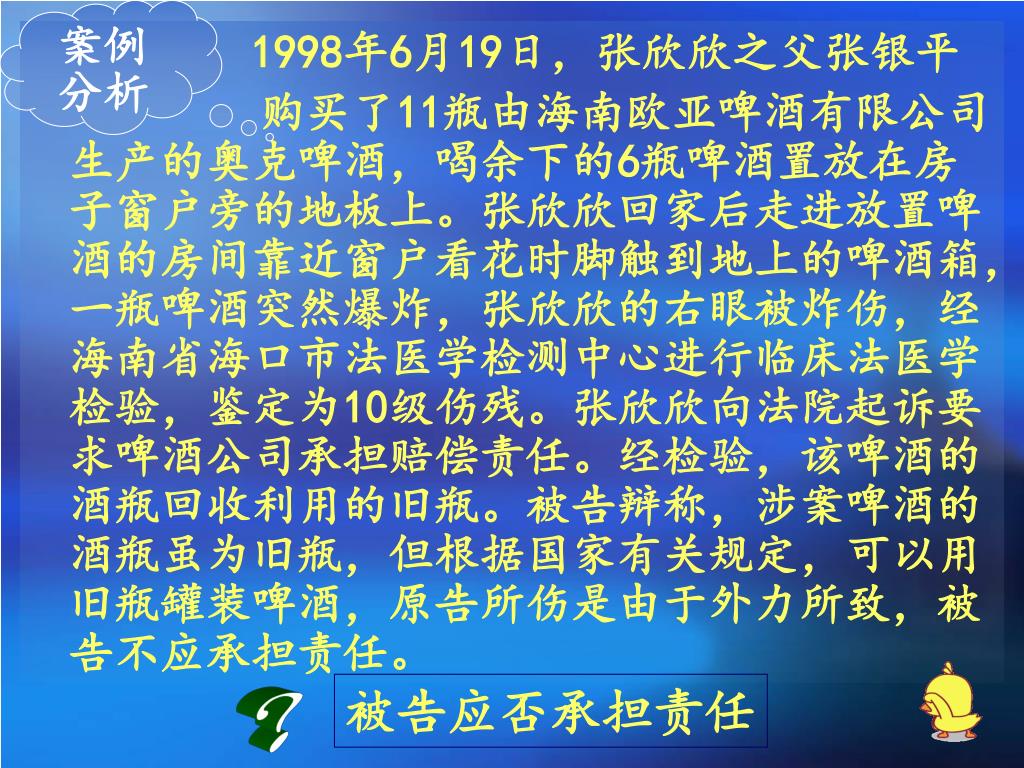 案例分析

1998年6月19日，张欣欣之父张银平购买了11瓶由海南欧亚啤酒有限公司生产的奥克啤酒，喝余下的6瓶啤酒置放在房子窗户旁的地板上。张欣欣回家后走进放置啤酒的房间靠近窗户看花时脚触到地上的啤酒箱，一瓶啤酒突然爆炸，张欣欣的右眼被炸伤，经海南省海口市法医学检测中心进行临床法医学检验，鉴定为10级伤残。张欣欣向法院起诉要求啤酒公司承担赔偿责任。经检验，该啤酒的酒瓶回收利用的旧瓶。被告辩称，涉案啤酒的酒瓶虽为旧瓶，但根据国家有关规定，可以用旧瓶罐装啤酒，原告所伤是由于外力所致，被告不应承担责任。

?

被告应否承担责任